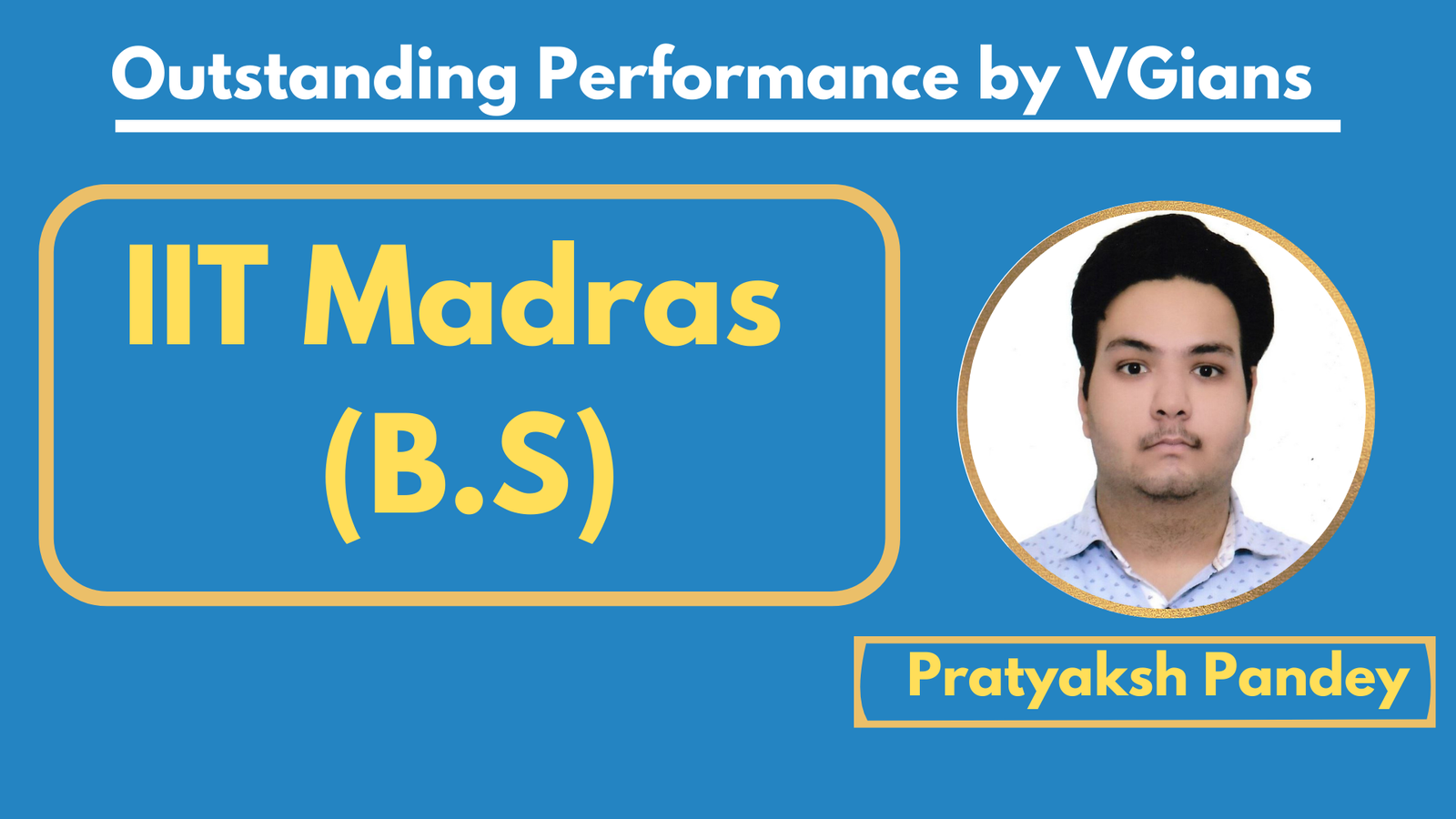 Outstanding Performance by VGians

IIT Madras (B.S)

Pratyaksh Pandey